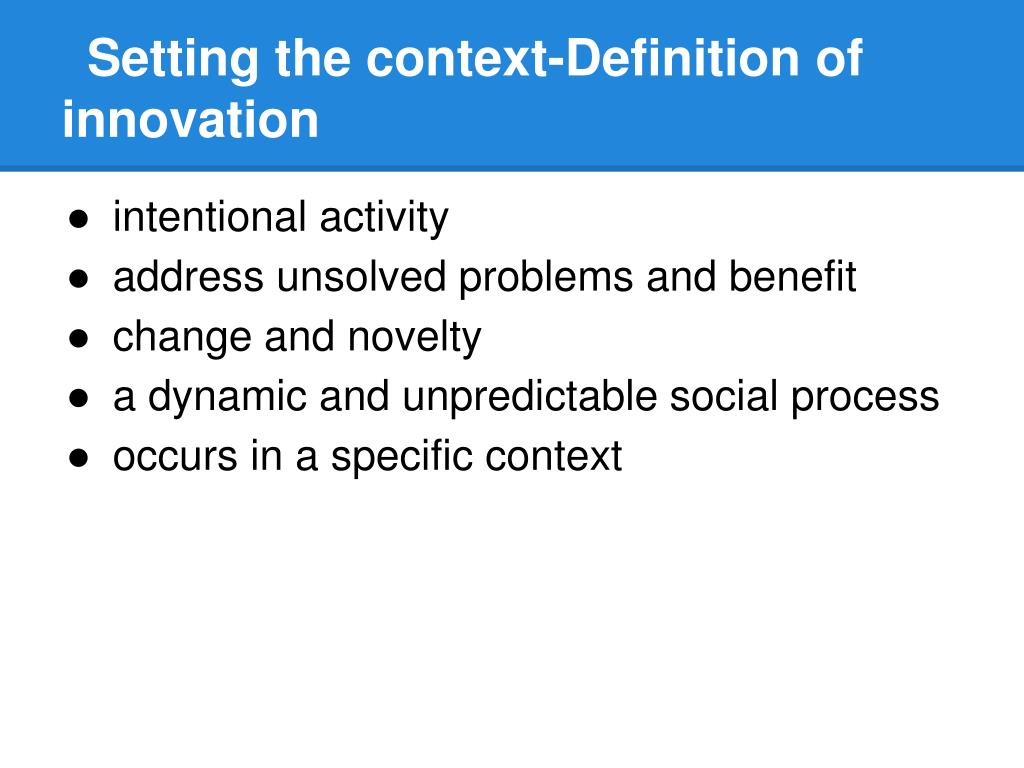 Setting the context-Definition of innovation

● intentional activity
● address unsolved problems and benefit
● change and novelty
● a dynamic and unpredictable social process
● occurs in a specific context